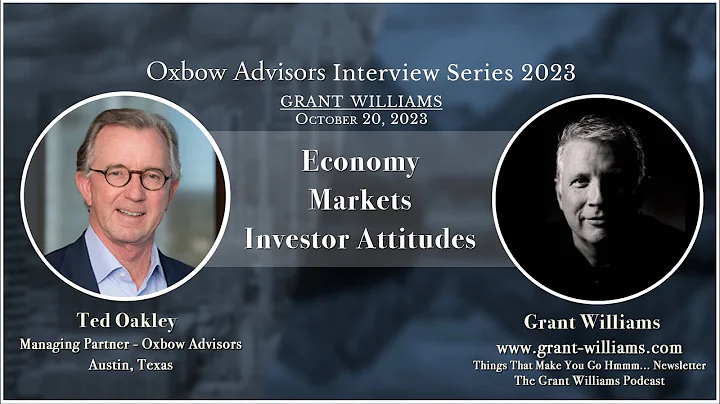 Oxbow Advisors Interview Series 2023

GRANT WILLIAMS
October 20, 2023

Economy
Markets
Investor Attitudes

Ted Oakley
Managing Partner - Oxbow Advisors
Austin, Texas

Grant Williams
www.grant-williams.com
Things That Make You Go Hmmm... Newsletter
The Grant Williams Podcast